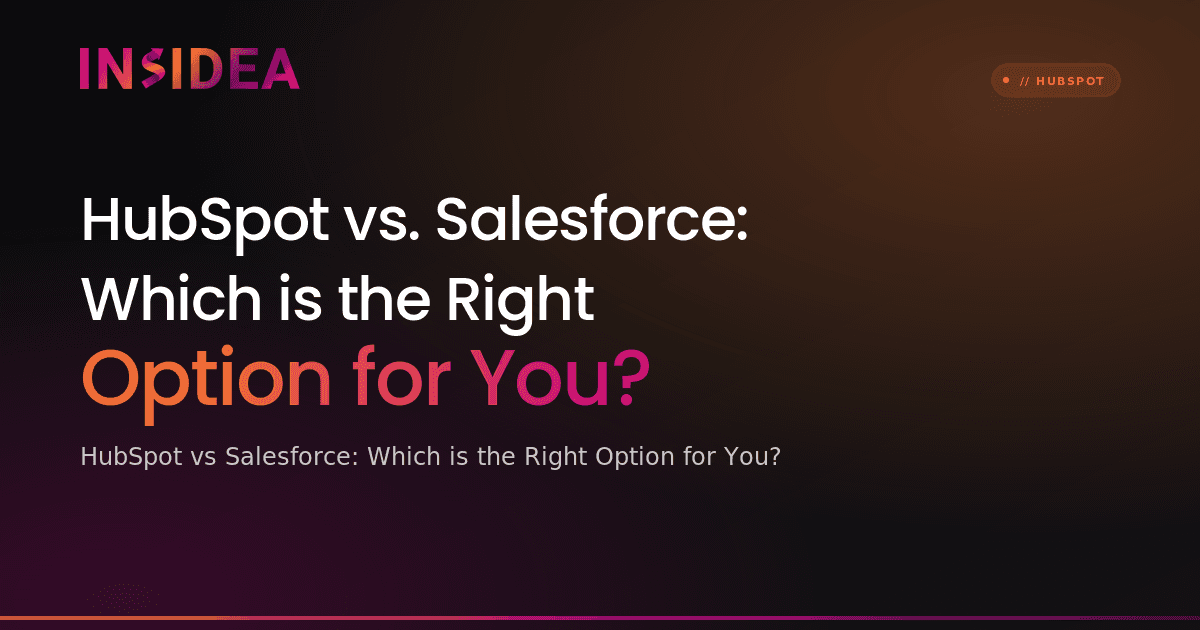 INSIDEA

// HUBSPOT

HubSpot vs. Salesforce: Which is the Right Option for You?

HubSpot vs Salesforce: Which is the Right Option for You?